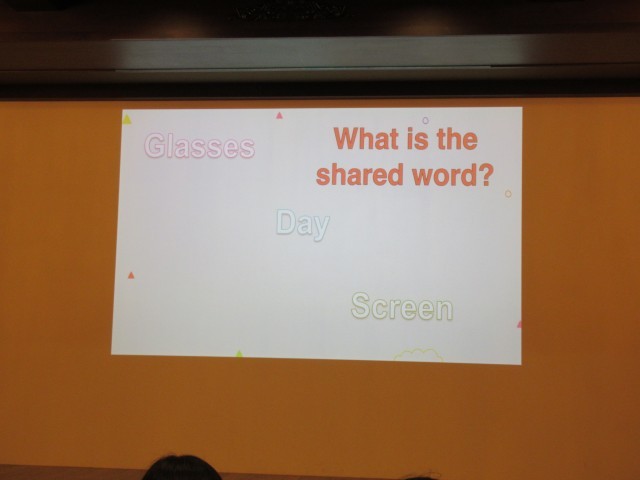 Glasses

What is the shared word?

Day

Screen